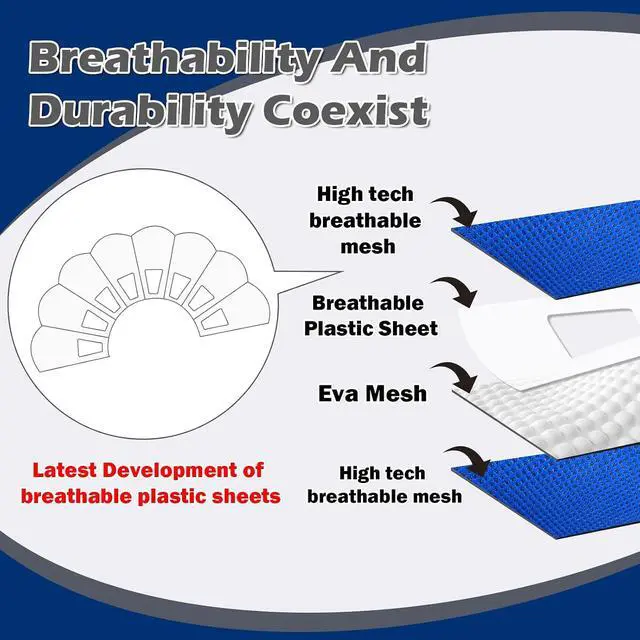 Breathability And Durability Coexist

High tech breathable mesh

Breathable Plastic Sheet

Eva Mesh

High tech breathable mesh

Latest Development of breathable plastic sheets